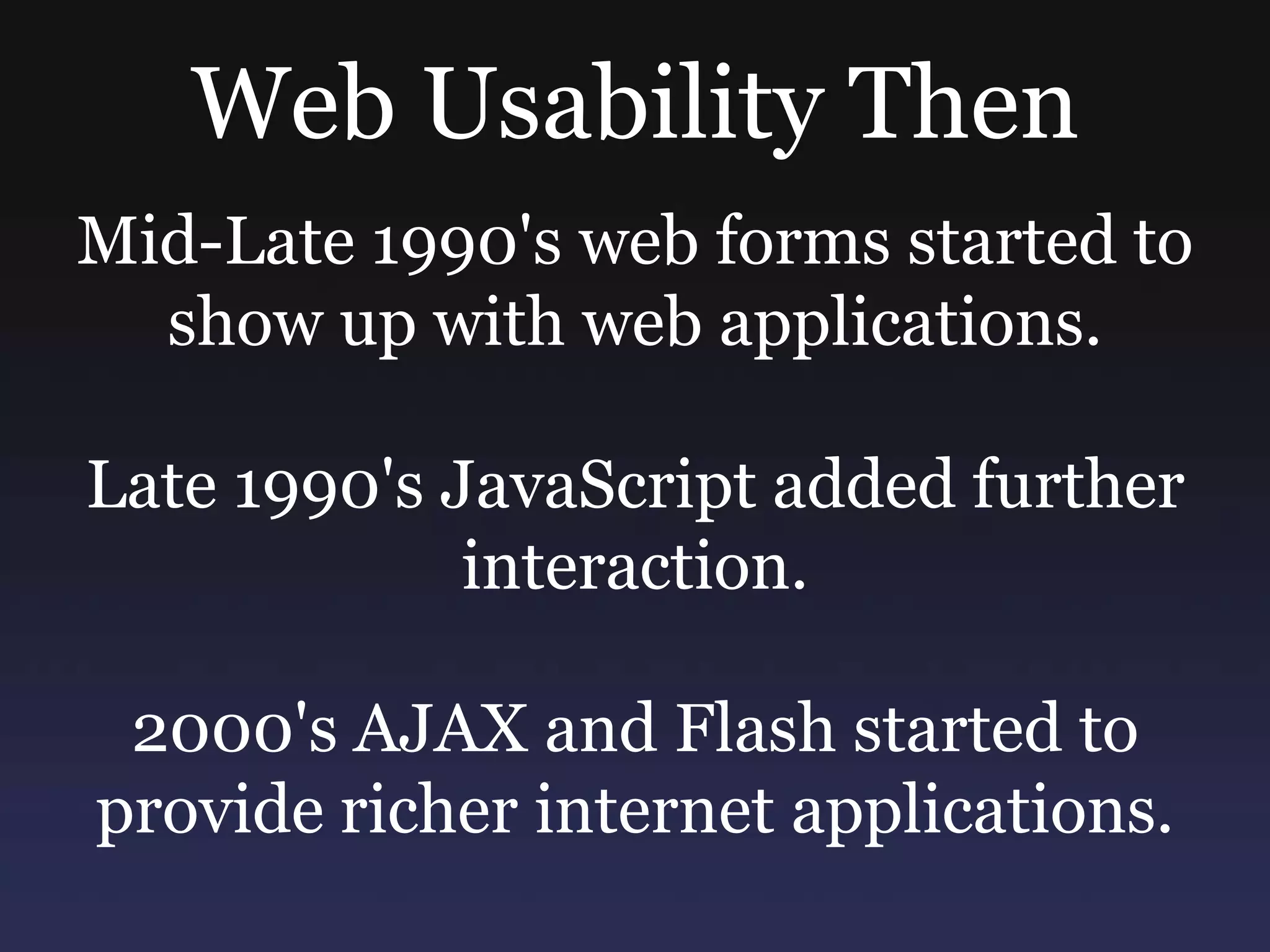 Web Usability Then

Mid-Late 1990's web forms started to show up with web applications.

Late 1990's JavaScript added further interaction.

2000's AJAX and Flash started to provide richer internet applications.